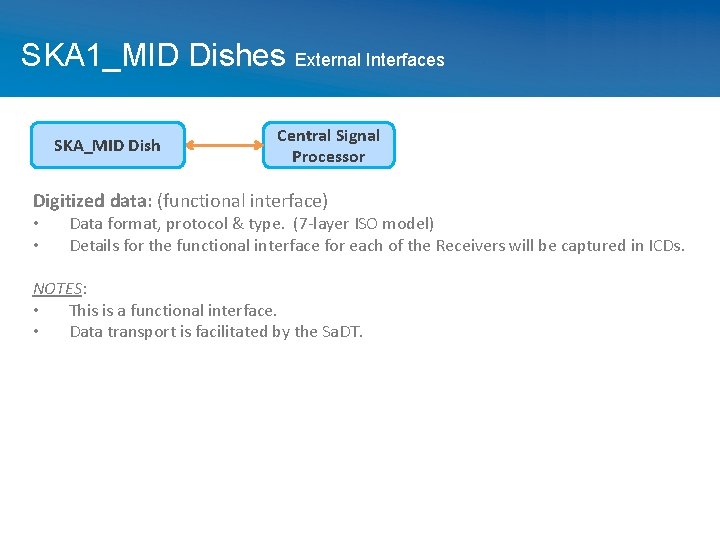 SKA1_MID Dishes External Interfaces

SKA_MID Dish

Central Signal Processor

Digitized data: (functional interface)
• Data format, protocol & type. (7-layer ISO model)
• Details for the functional interface for each of the Receivers will be captured in ICDs.

NOTES:
• This is a functional interface.
• Data transport is facilitated by the SaDT.